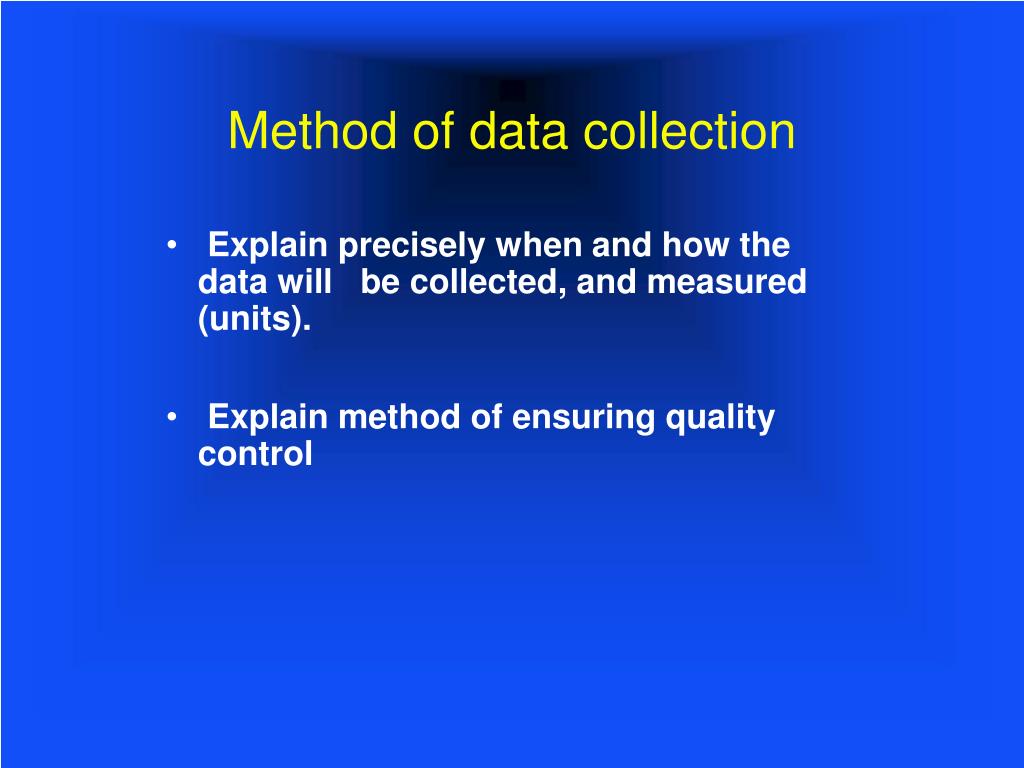 Method of data collection

• Explain precisely when and how the data will be collected, and measured (units).

• Explain method of ensuring quality control